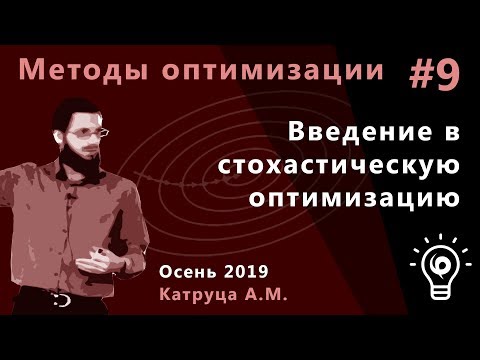 Методы оптимизации #9

Введение в стохастическую оптимизацию

Осень 2019
Катруца А.М.